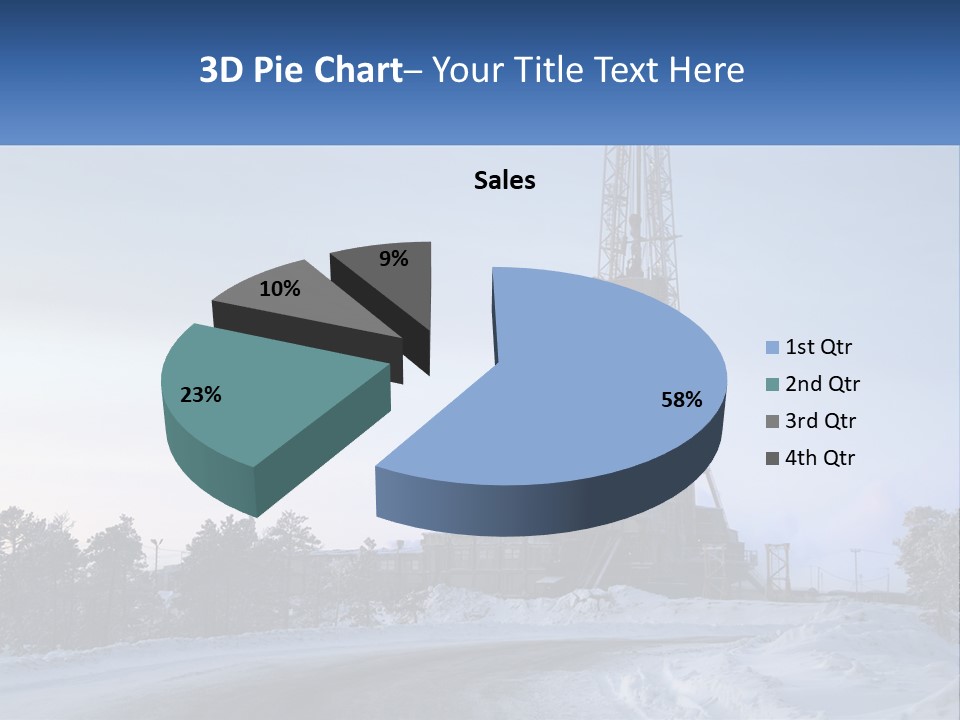 3D Pie Chart– Your Title Text Here

Sales

9%
10%
23%
58%

1st Qtr
2nd Qtr
3rd Qtr
4th Qtr